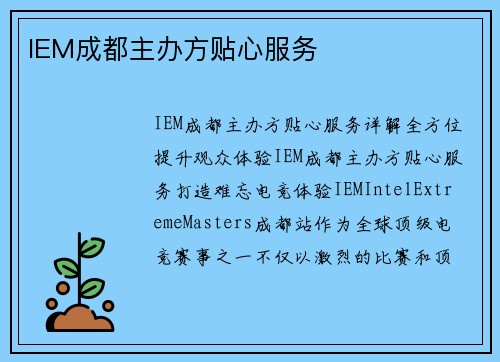 IEM成都主办方贴心服务

IEM成都主办方贴心服务详解全方位提升观众体验IEM成都主办方贴心服务打造难忘电竞体验IEMIntelExtremeMasters成都站作为全球顶级电竞赛事之一不仅以激烈的比赛和顶